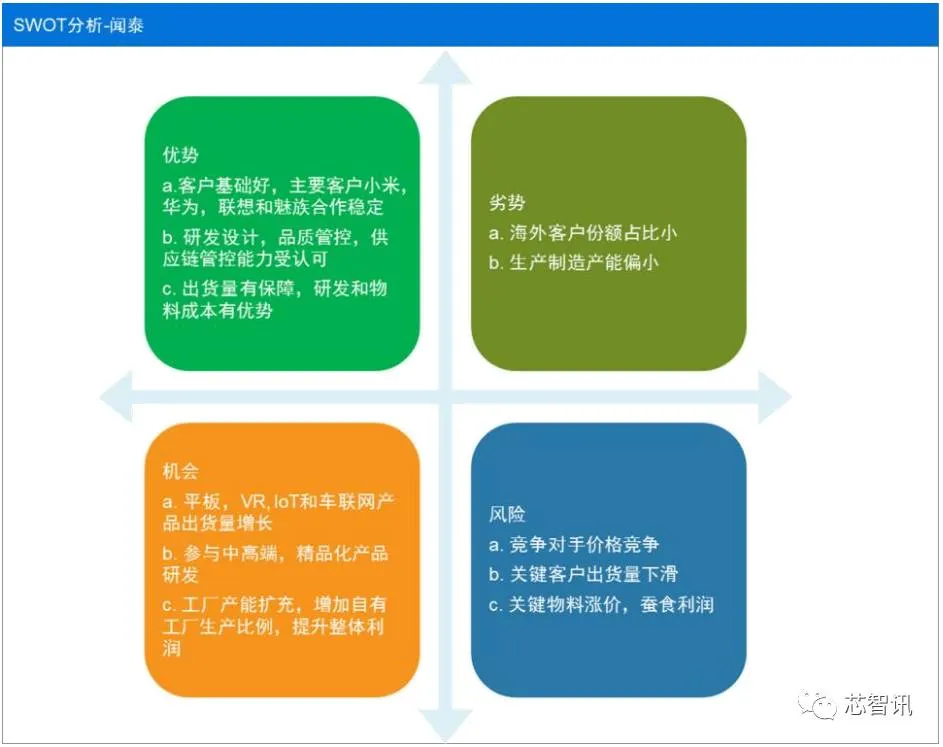 SWOT分析-闻泰

优势
a.客户基础好，主要客户小米，华为，联想和魅族合作稳定
b. 研发设计，品质管控，供应链管控能力受认可
c. 出货量有保障，研发和物料成本有优势

劣势
a. 海外客户份额占比小
b. 生产制造产能偏小

机会
a. 平板，VR, IoT和车联网产品出货量增长
b. 参与中高端，精品化产品研发
c. 工厂产能扩充，增加自有工厂生产比例，提升整体利润

风险
a. 竞争对手价格竞争
b. 关键客户出货量下滑
c. 关键物料涨价，蚕食利润

芯智讯